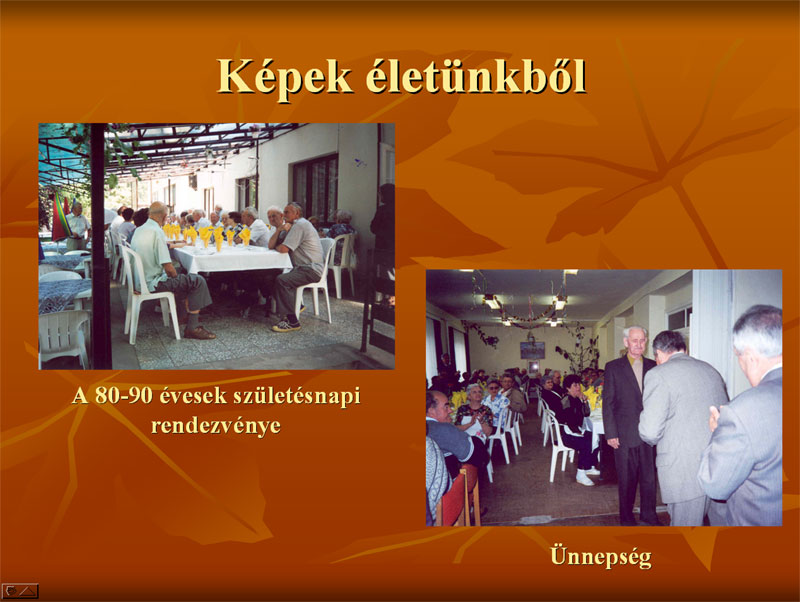 Képek életünkből

A 80-90 évesek születésnapi rendezvénye

Ünnepség